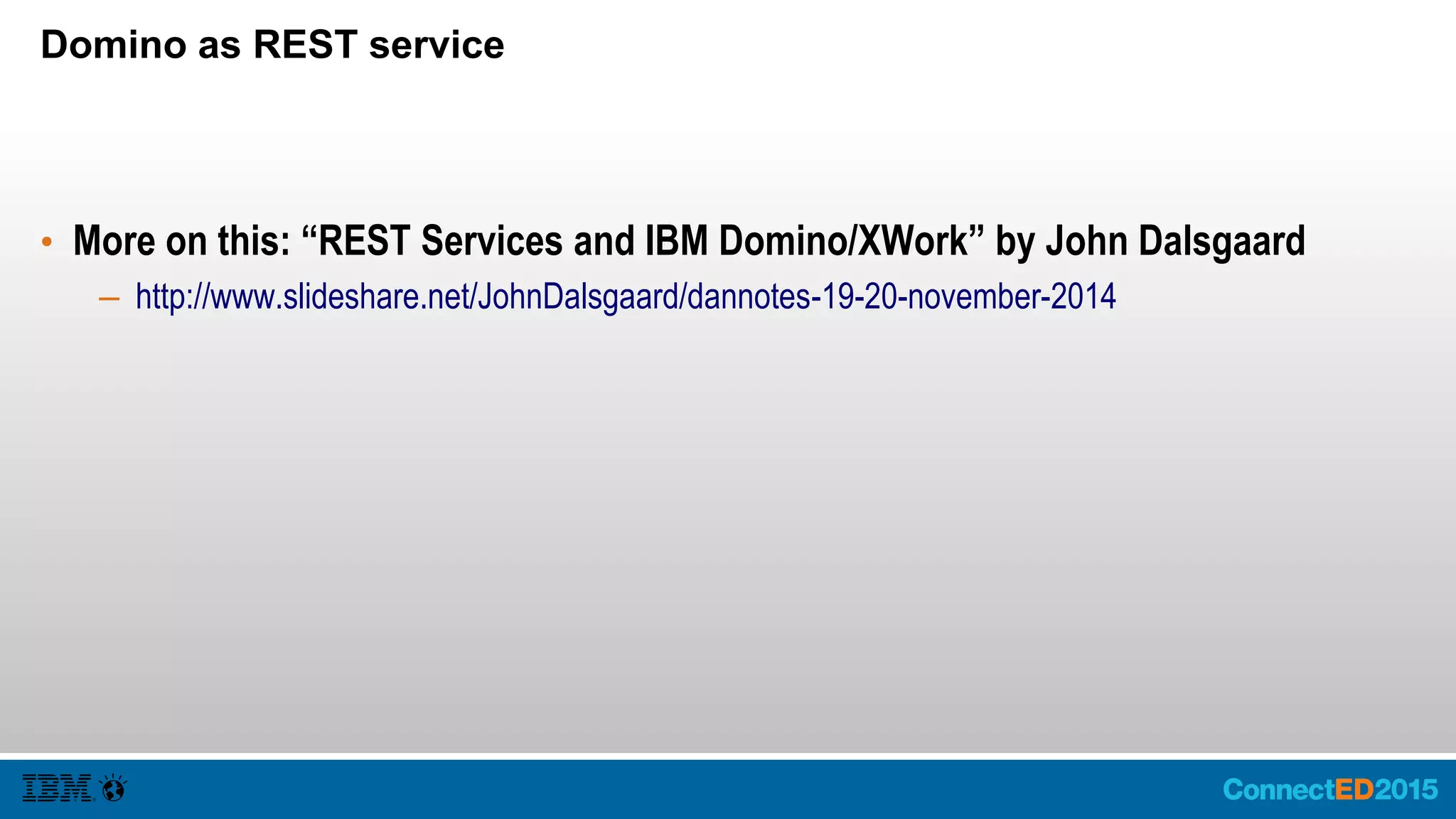 Domino as REST service

• More on this: “REST Services and IBM Domino/XWork” by John Dalsgaard

– http://www.slideshare.net/JohnDalsgaard/dannotes-19-20-november-2014

IBM

ConnectED2015